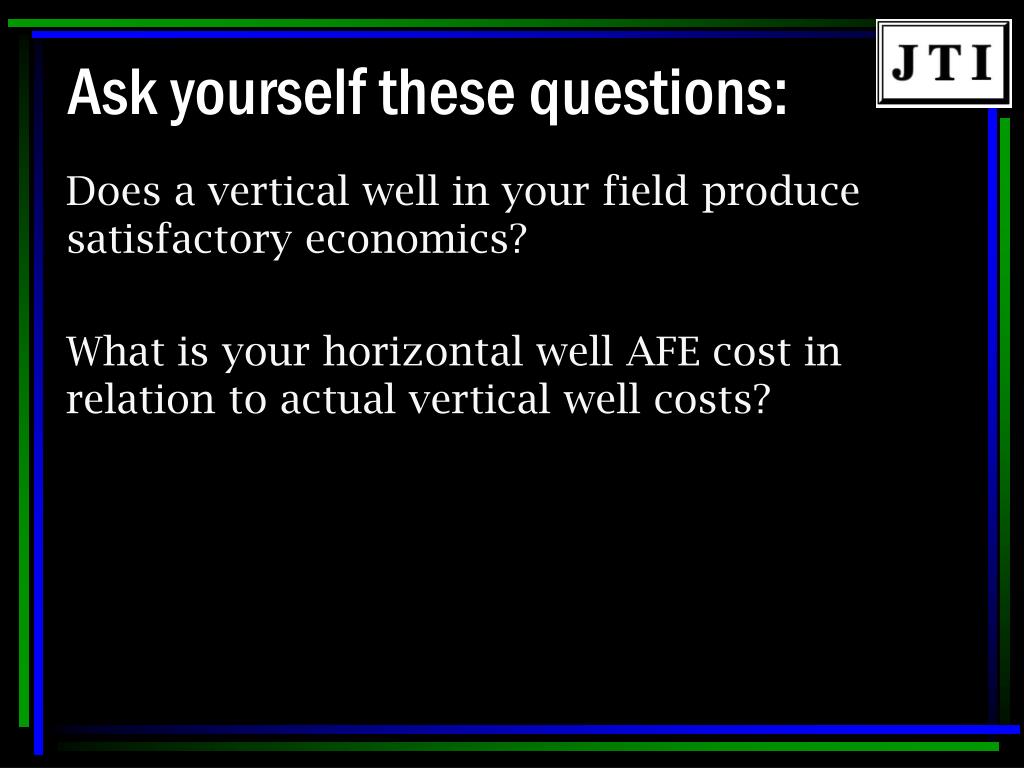 Ask yourself these questions:

JTI

Does a vertical well in your field produce satisfactory economics?

What is your horizontal well AFE cost in relation to actual vertical well costs?